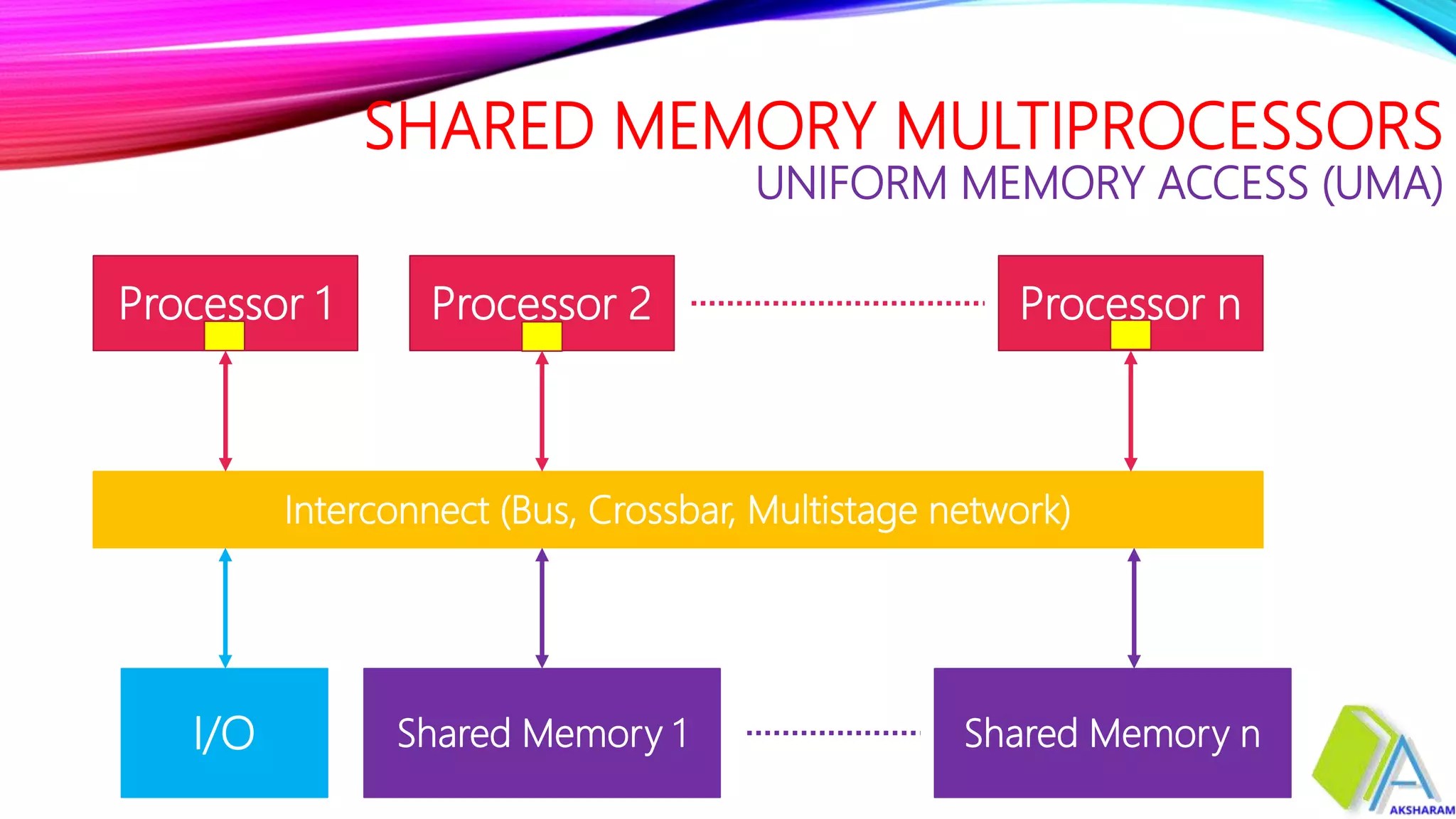 SHARED MEMORY MULTIPROCESSORS
UNIFORM MEMORY ACCESS (UMA)

Processor 1

Processor 2

Processor n

Interconnect (Bus, Crossbar, Multistage network)

I/O

Shared Memory 1

Shared Memory n

AKSHARAM